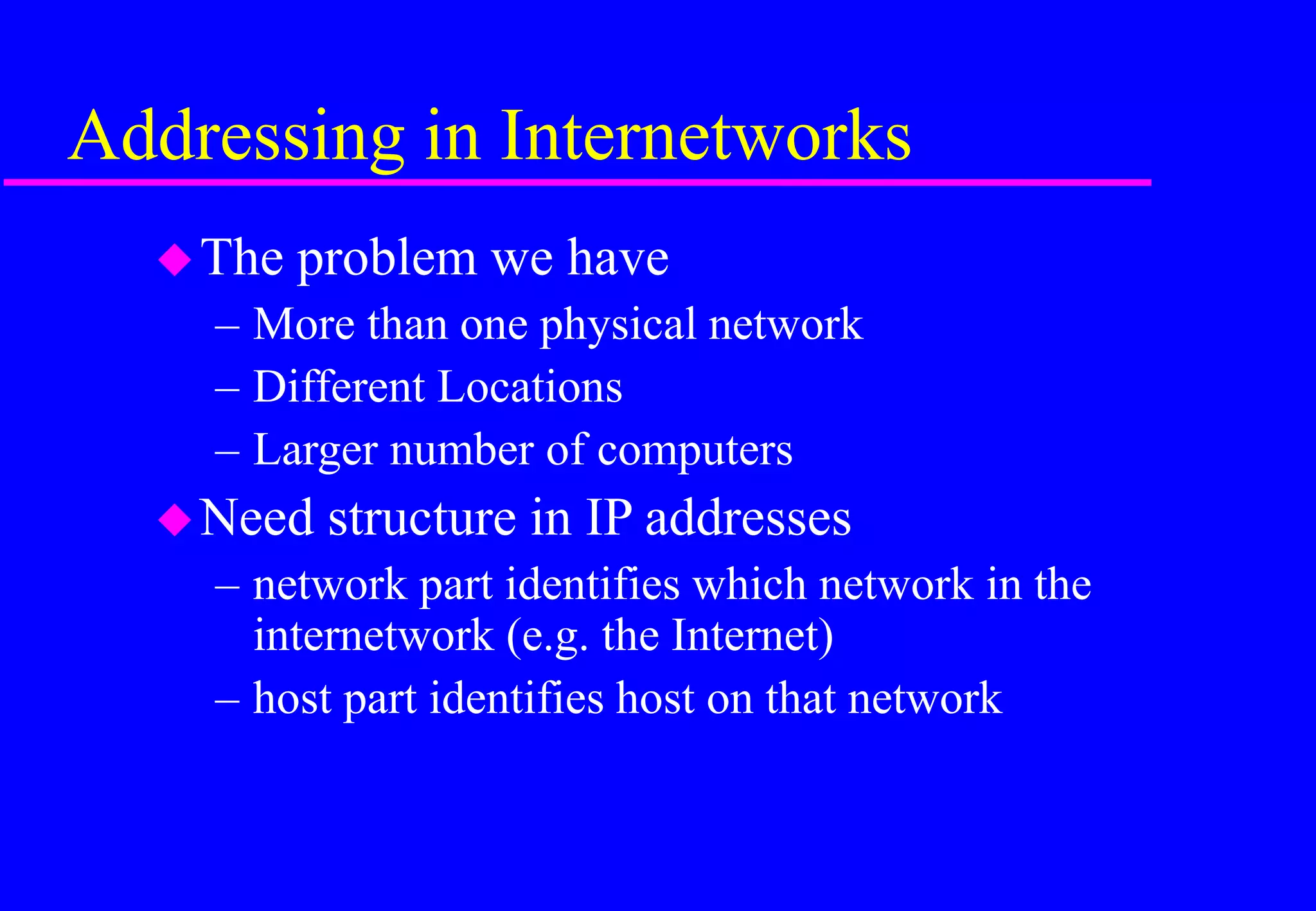 Addressing in Internetworks

◆ The problem we have
– More than one physical network
– Different Locations
– Larger number of computers

◆ Need structure in IP addresses
– network part identifies which network in the internetwork (e.g. the Internet)
– host part identifies host on that network